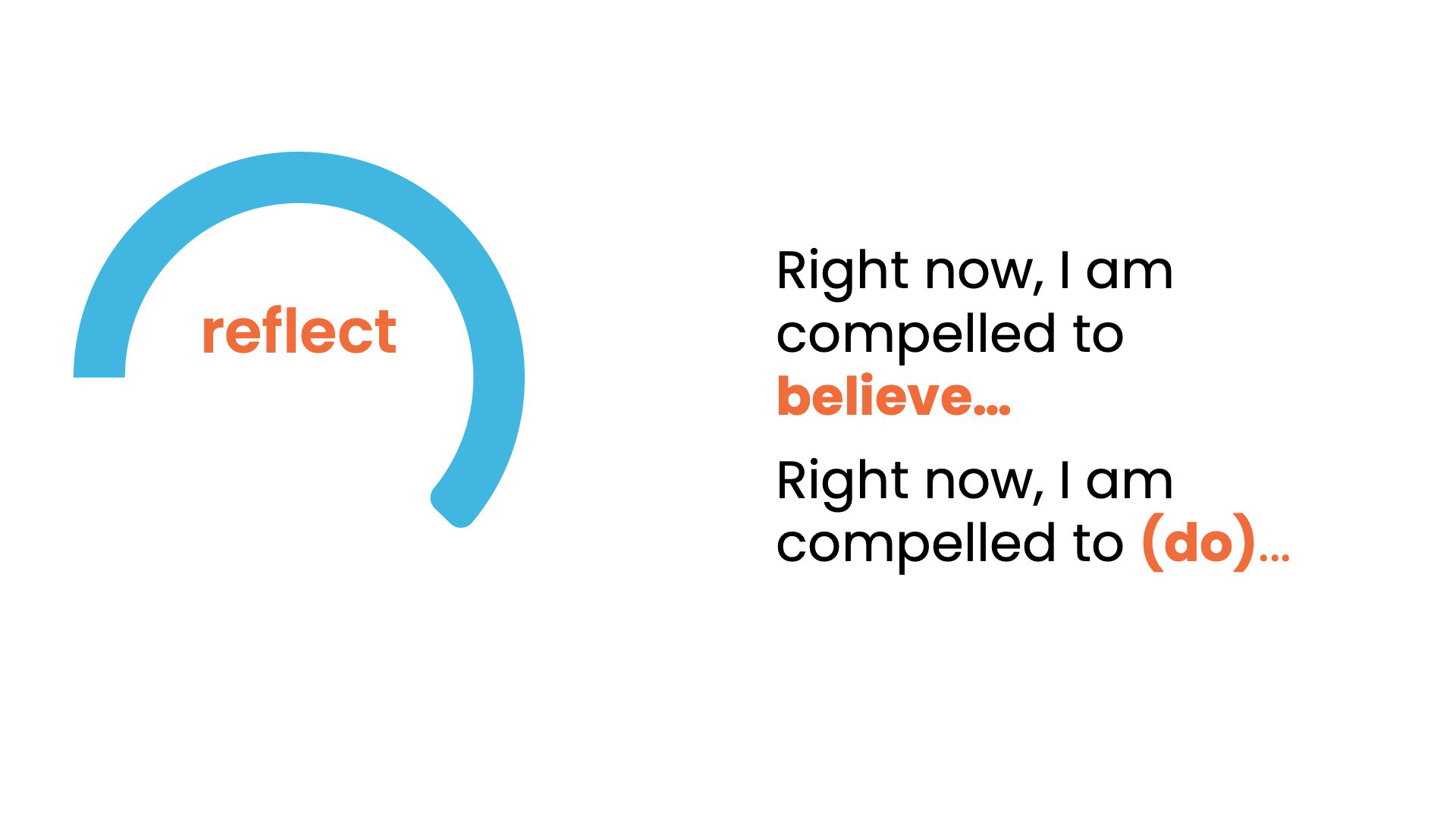 reflect

Right now, I am compelled to believe...

Right now, I am compelled to (do)...